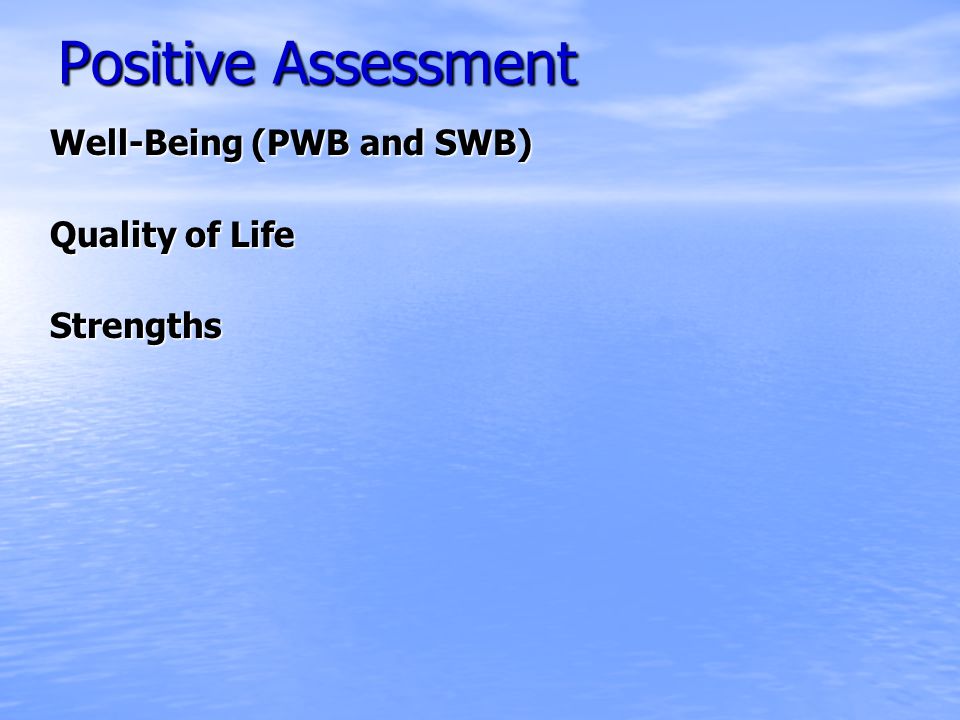 Positive Assessment

Well-Being (PWB and SWB)

Quality of Life

Strengths